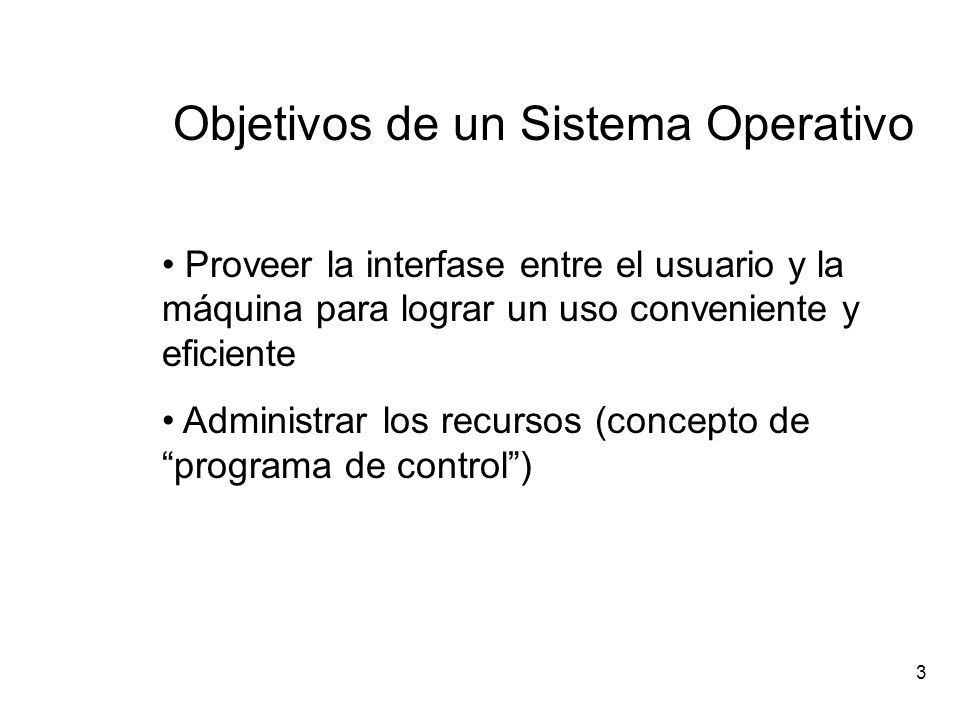 Objetivos de un Sistema Operativo

• Proveer la interfase entre el usuario y la máquina para lograr un uso conveniente y eficiente

• Administrar los recursos (concepto de “programa de control”)

3